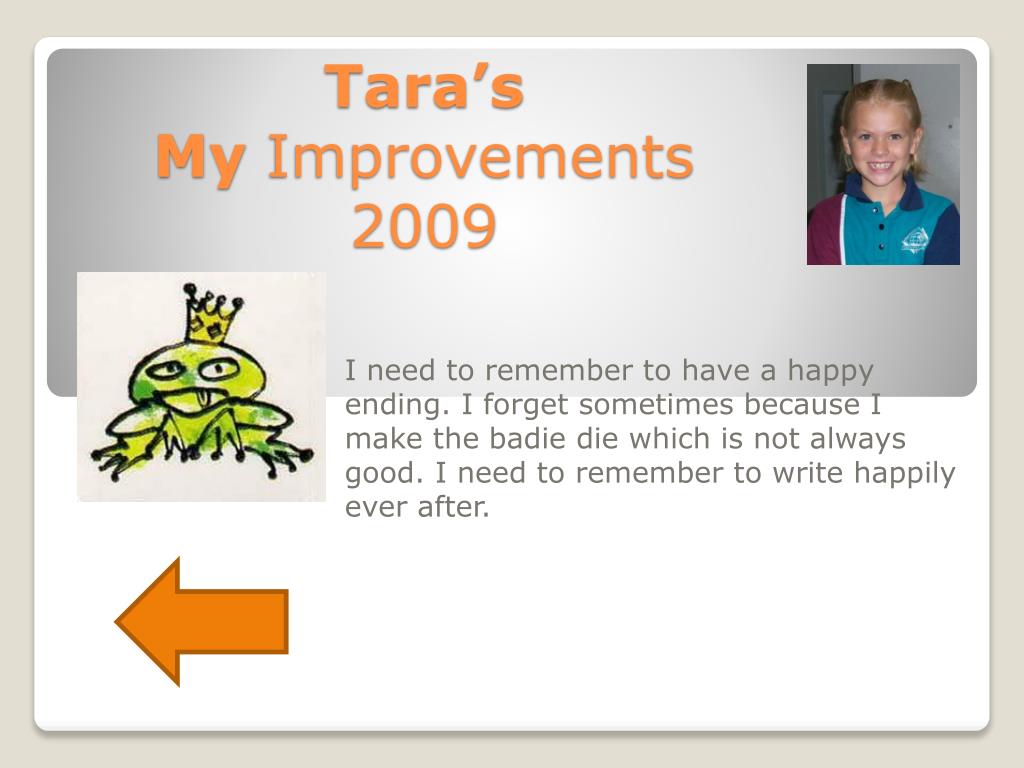 Tara’s
My Improvements
2009

I need to remember to have a happy ending. I forget sometimes because I make the badie die which is not always good. I need to remember to write happily ever after.